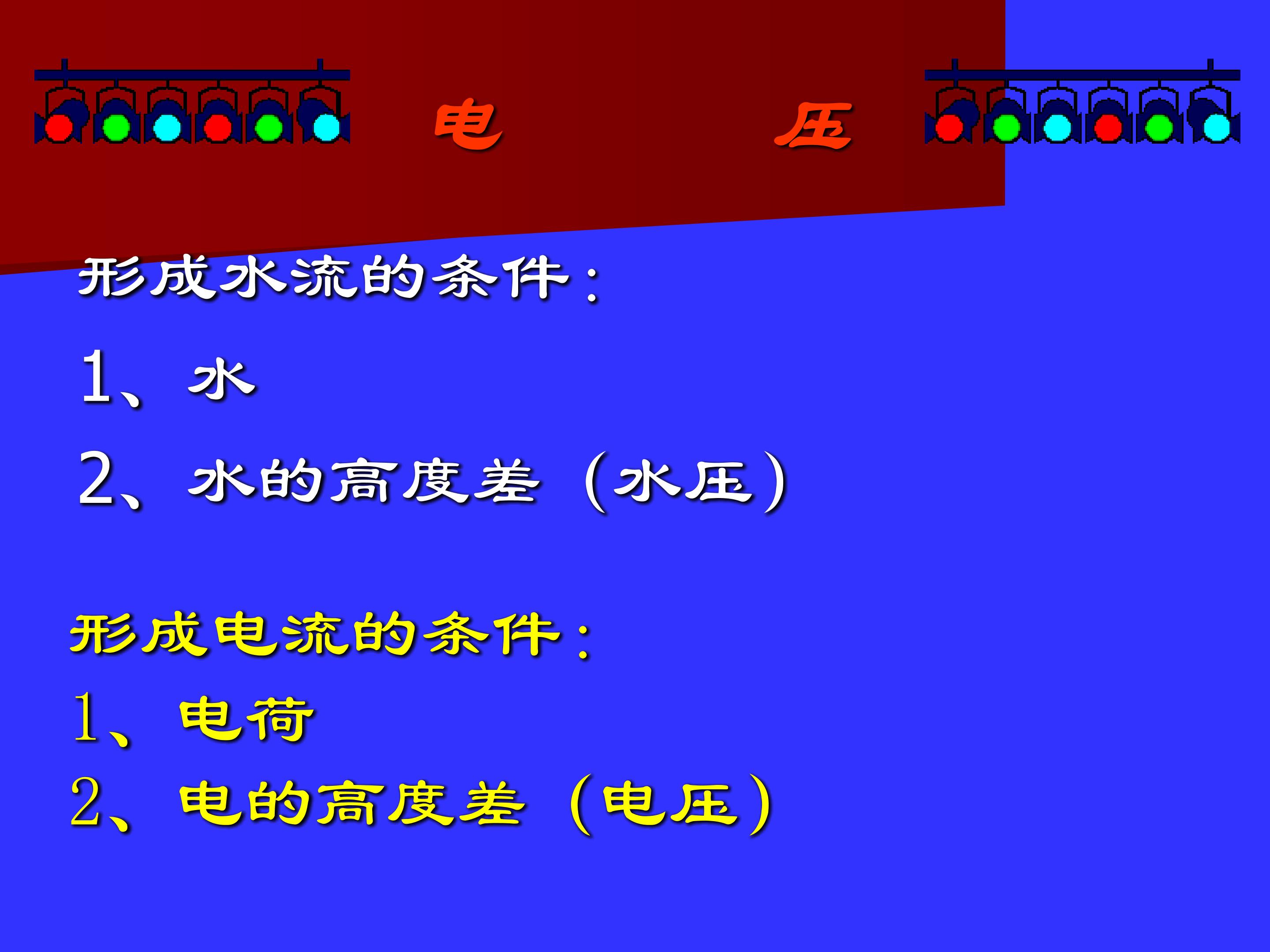 电　　压

形成水流的条件：

1、水

2、水的高度差（水压）

形成电流的条件：

1、电荷

2、电的高度差（电压）